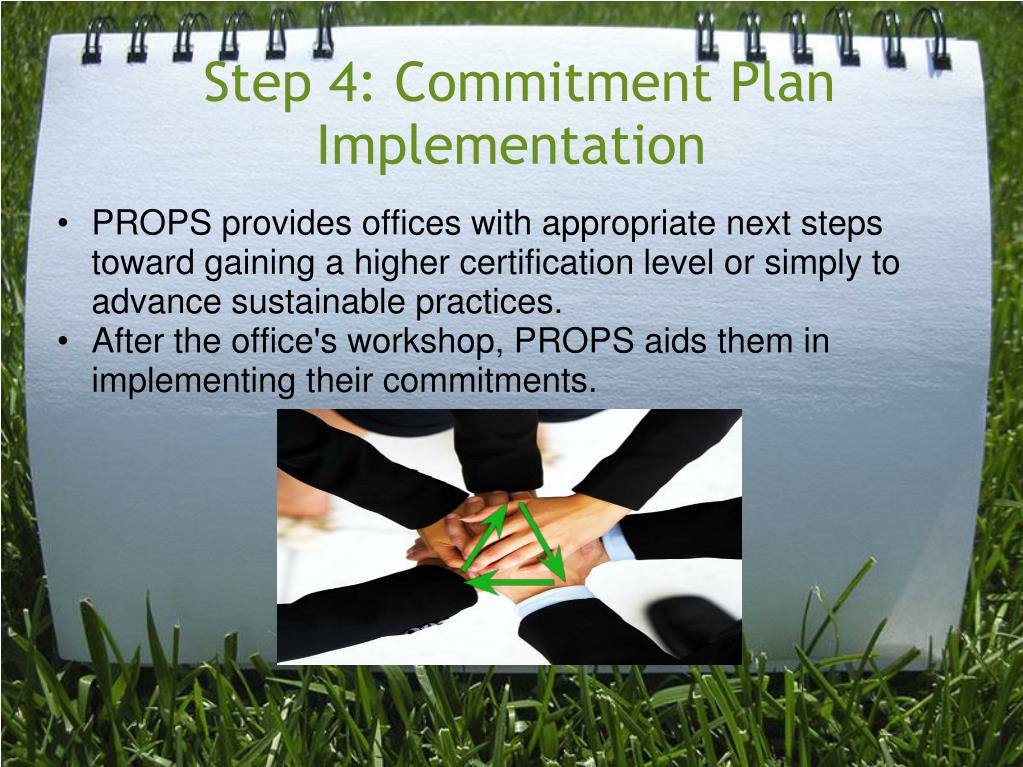 Step 4: Commitment Plan Implementation

• PROPS provides offices with appropriate next steps toward gaining a higher certification level or simply to advance sustainable practices.
• After the office's workshop, PROPS aids them in implementing their commitments.